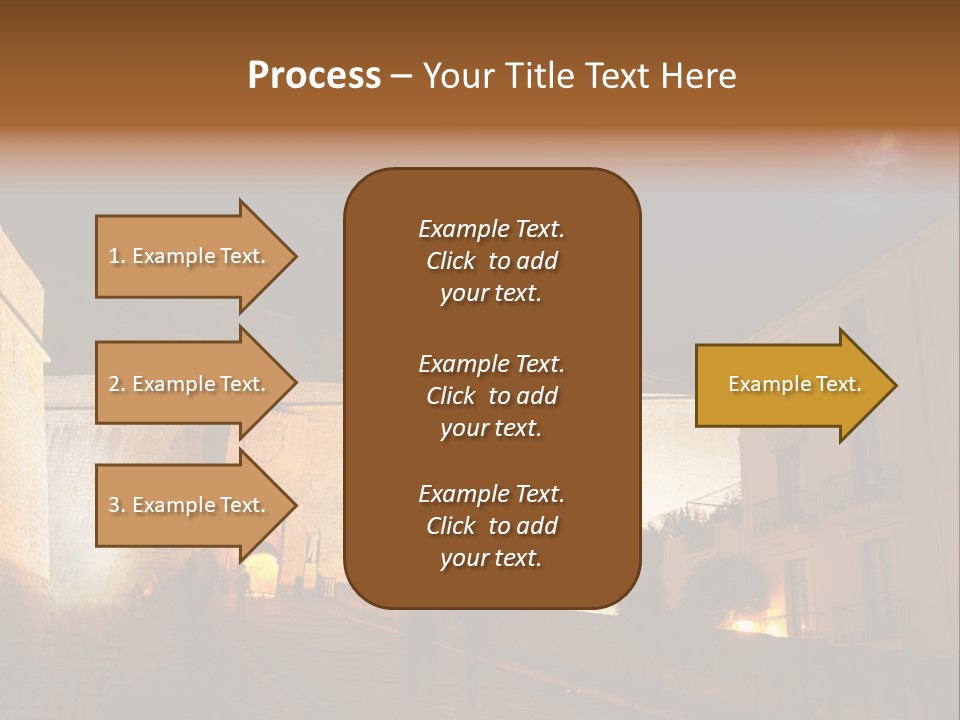 Process – Your Title Text Here

1. Example Text.

2. Example Text.

3. Example Text.

Example Text. Click to add your text.

Example Text. Click to add your text.

Example Text. Click to add your text.

Example Text.